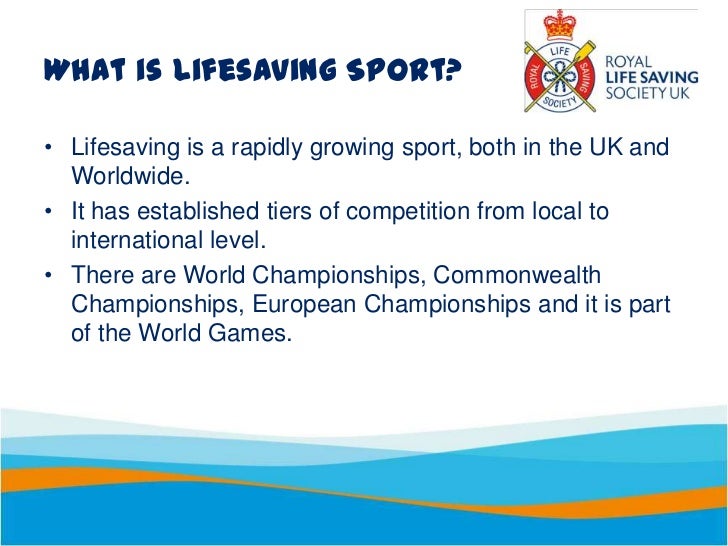 WHAT IS LIFESAVING SPORT?

ROYAL LIFE SAVING SOCIETY

ROYAL
LIFE SAVING
SOCIETY UK

• Lifesaving is a rapidly growing sport, both in the UK and Worldwide.
• It has established tiers of competition from local to international level.
• There are World Championships, Commonwealth Championships, European Championships and it is part of the World Games.